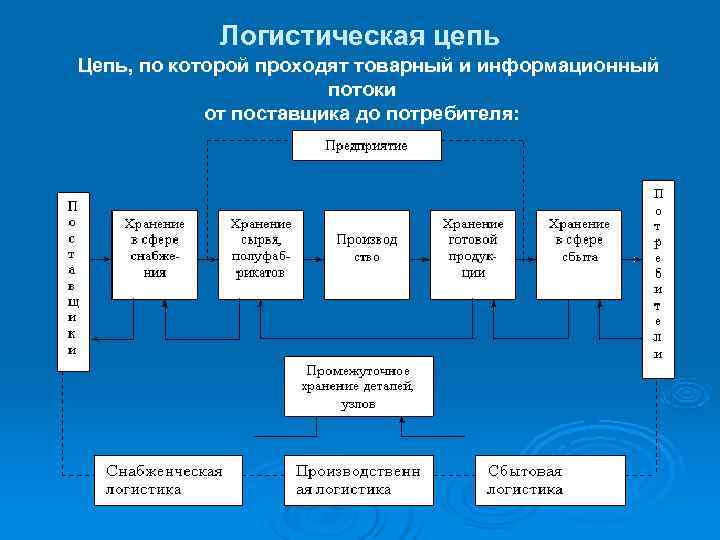 Логистическая цепь

Цепь, по которой проходят товарный и информационный потоки от поставщика до потребителя:

Предприятие

Поставщики

Хранение в сфере снабжения

Хранение сырья, полуфабрикатов

Производство

Хранение готовой продукции

Хранение в сфере сбыта

Потребители

Промежуточное хранение деталей, узлов

Снабженческая логистика

Производственная логистика

Сбытовая логистика